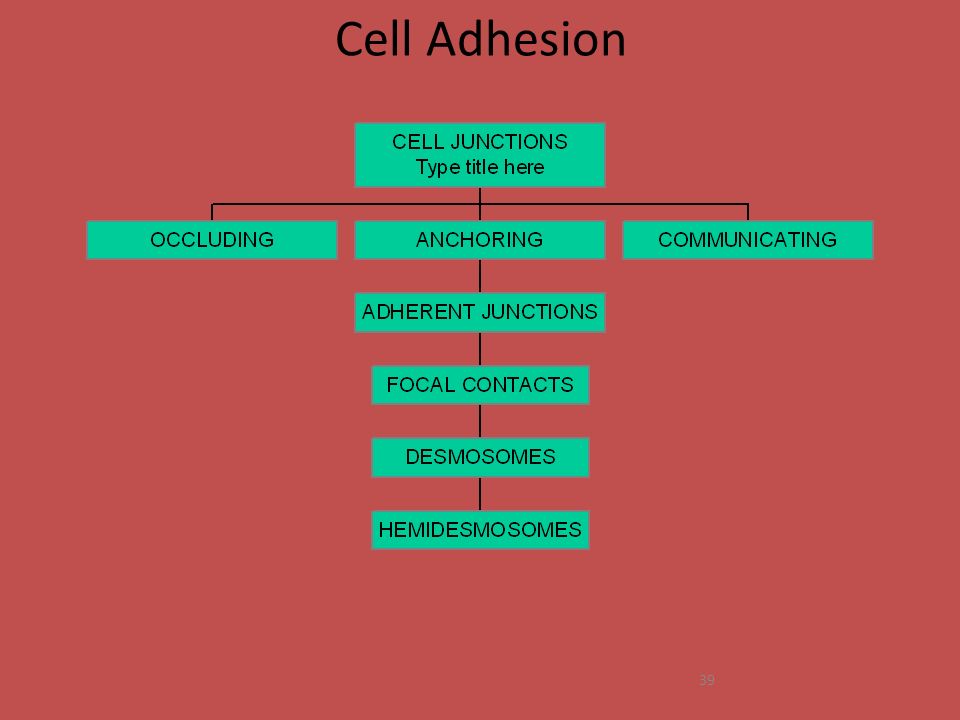 Cell Adhesion

CELL JUNCTIONS
Type title here

OCCLUDING

ANCHORING

COMMUNICATING

ADHERENT JUNCTIONS

FOCAL CONTACTS

DESMOSOMES

HEMIDESMOSOMES

39